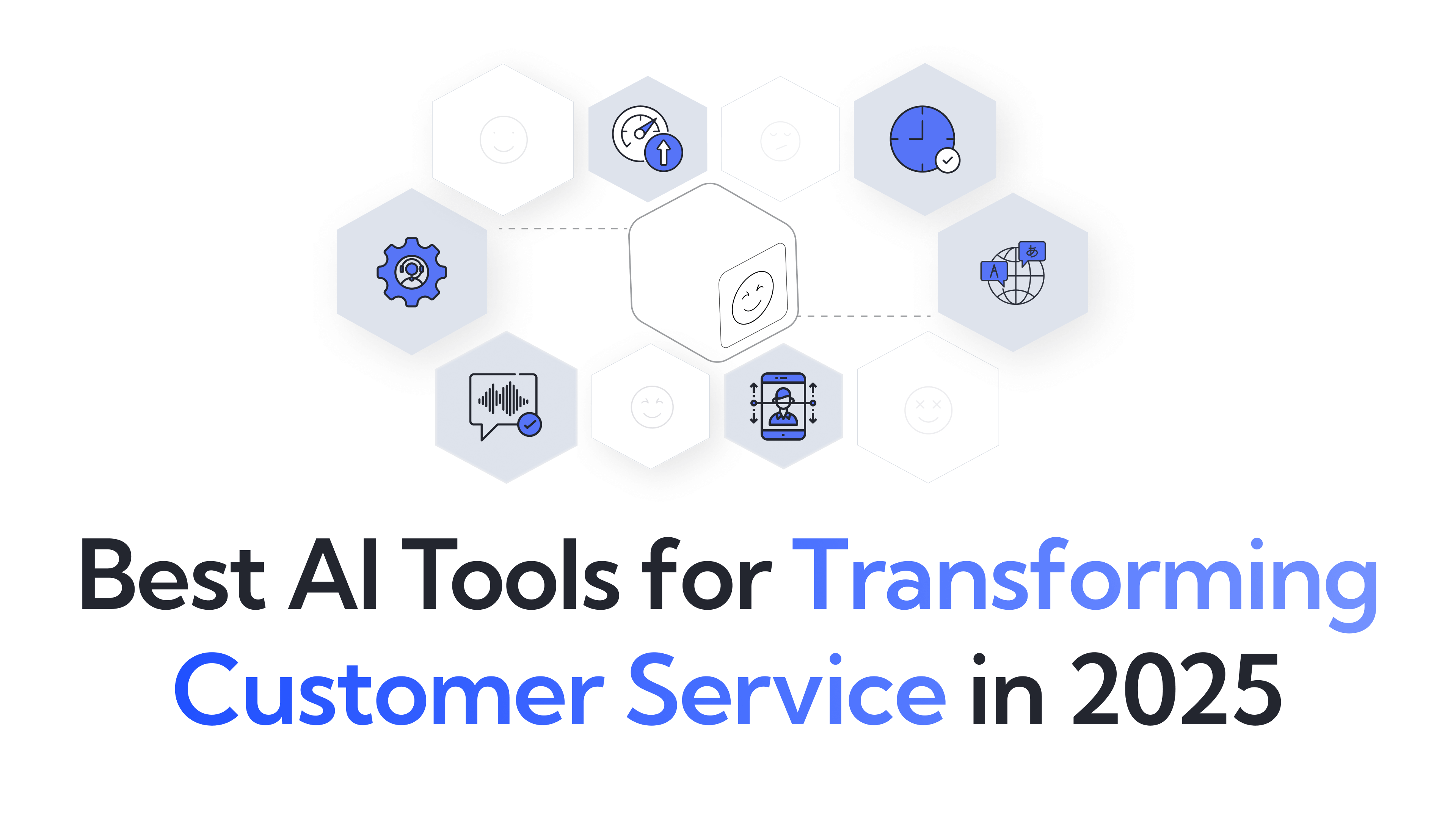 A あ

Best AI Tools for Transforming Customer Service in 2025